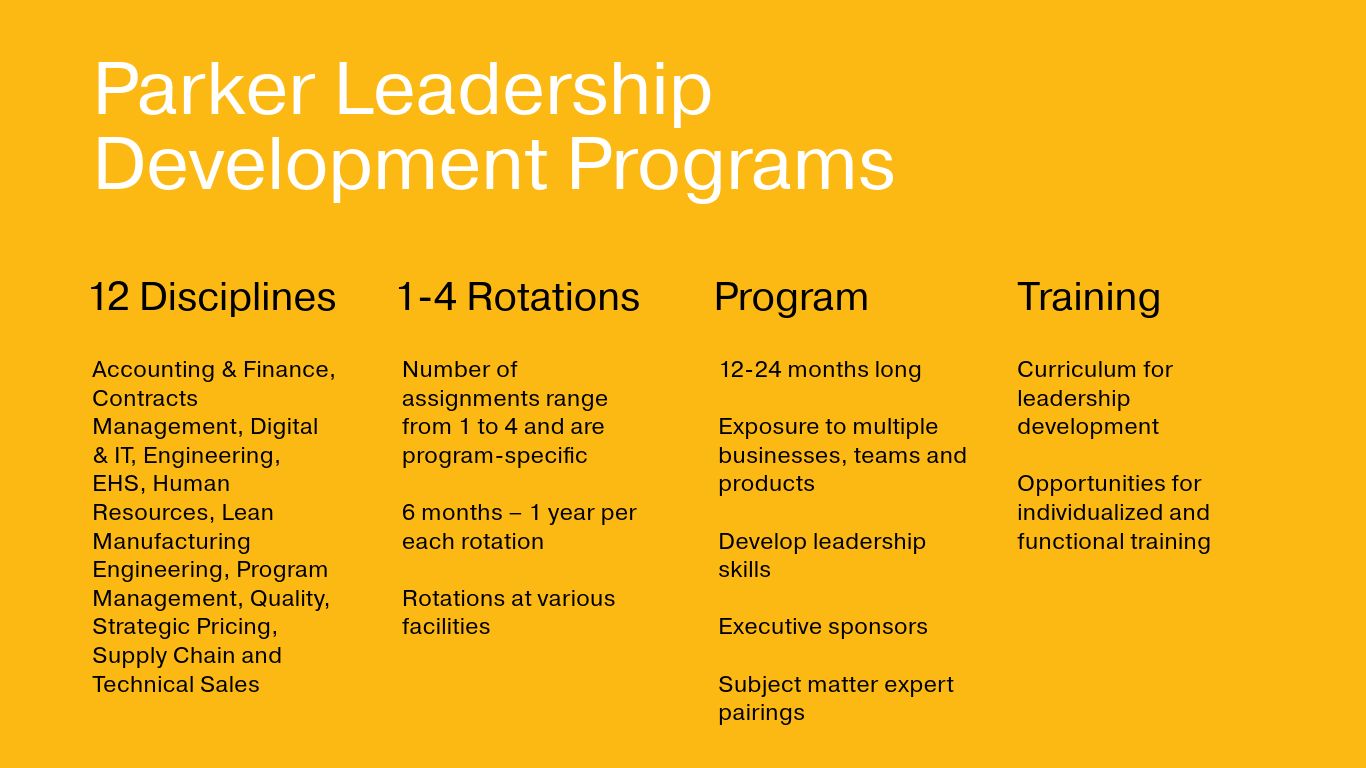 Parker Leadership Development Programs

12 Disciplines

Accounting & Finance, Contracts Management, Digital & IT, Engineering, EHS, Human Resources, Lean Manufacturing Engineering, Program Management, Quality, Strategic Pricing, Supply Chain and Technical Sales

1-4 Rotations

Number of assignments range from 1 to 4 and are program-specific

6 months – 1 year per each rotation

Rotations at various facilities

Program

12-24 months long

Exposure to multiple businesses, teams and products

Develop leadership skills

Executive sponsors

Subject matter expert pairings

Training

Curriculum for leadership development

Opportunities for individualized and functional training